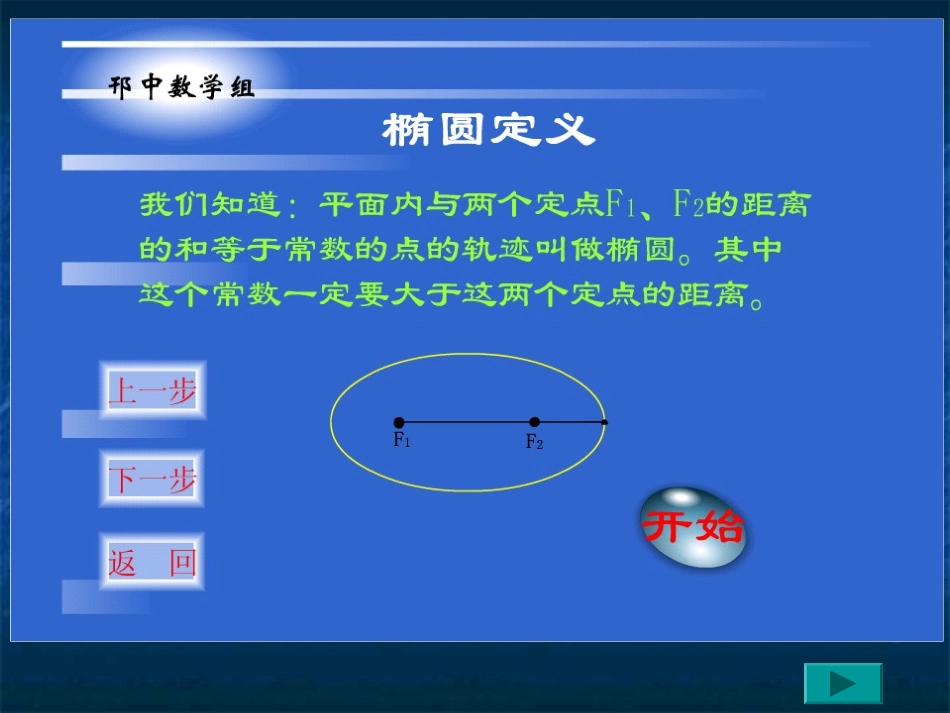 邗中数学组

椭圆定义

我们知道：平面内与两个定点$F_1$、$F_2$的距离的和等于常数的点的轨迹叫做椭圆。其中这个常数一定要大于这两个定点的距离。

上一步

下一步

返　回

$F_1$

$F_2$

开始